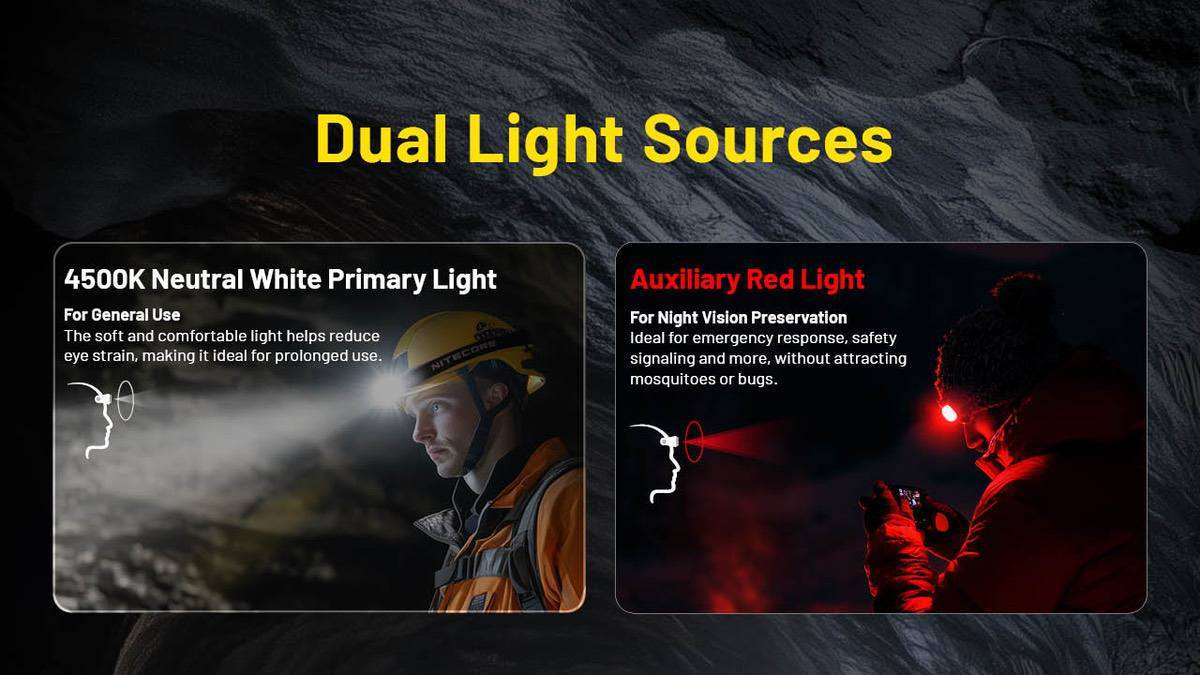 Dual Light Sources

4500K Neutral White Primary Light

For General Use
The soft and comfortable light helps reduce eye strain, making it ideal for prolonged use.

NITECORE

Auxiliary Red Light

For Night Vision Preservation
Ideal for emergency response, safety signaling and more, without attracting mosquitoes or bugs.